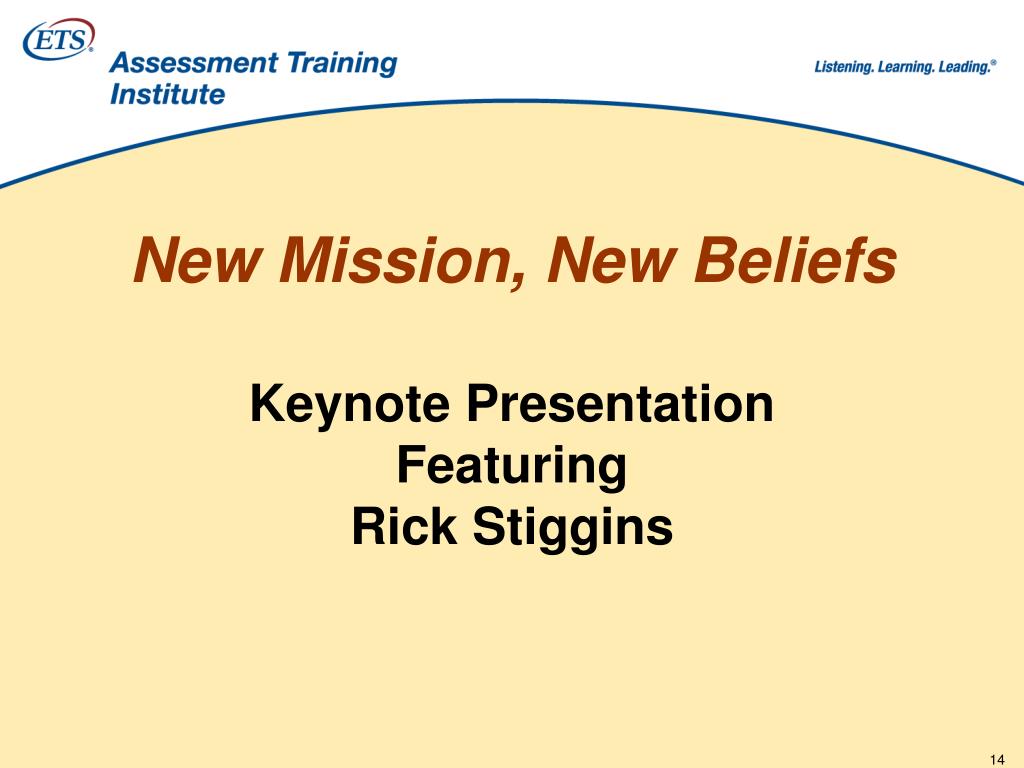 ETS®
Assessment Training Institute

Listening. Learning. Leading.®

New Mission, New Beliefs

Keynote Presentation
Featuring
Rick Stiggins

14